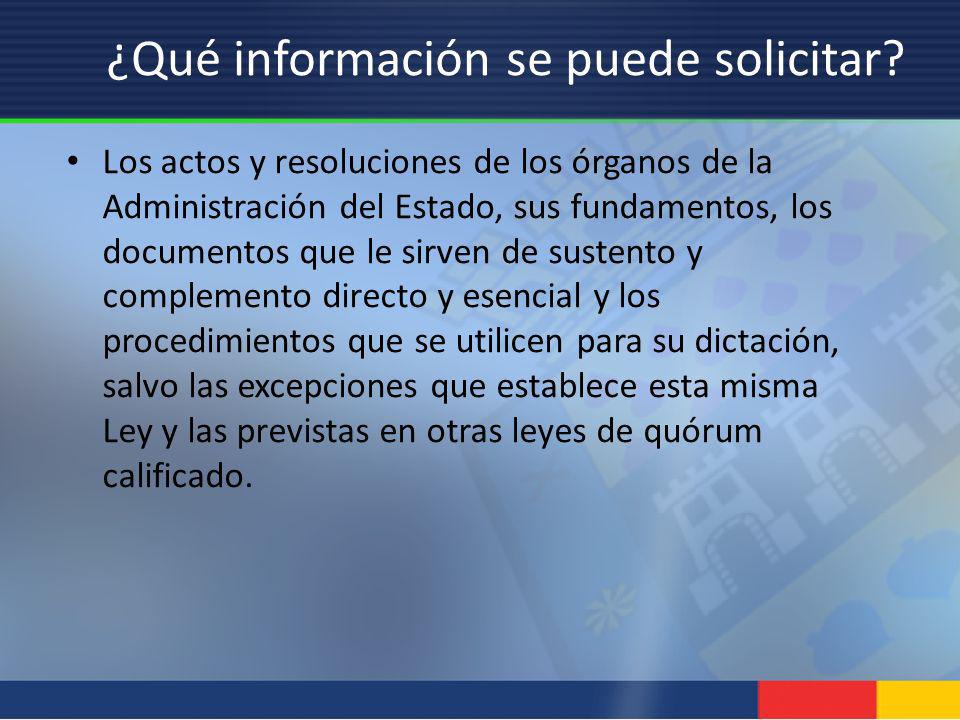 ¿Qué información se puede solicitar?

• Los actos y resoluciones de los órganos de la Administración del Estado, sus fundamentos, los documentos que le sirven de sustento y complemento directo y esencial y los procedimientos que se utilicen para su dictación, salvo las excepciones que establece esta misma Ley y las previstas en otras leyes de quórum calificado.